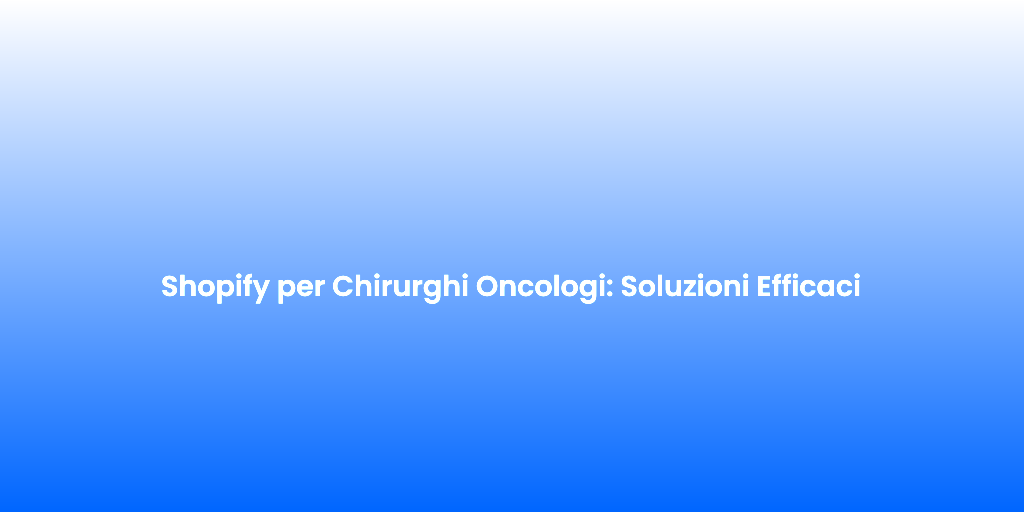 Shopify per Chirurghi Oncologi: Soluzioni Efficaci